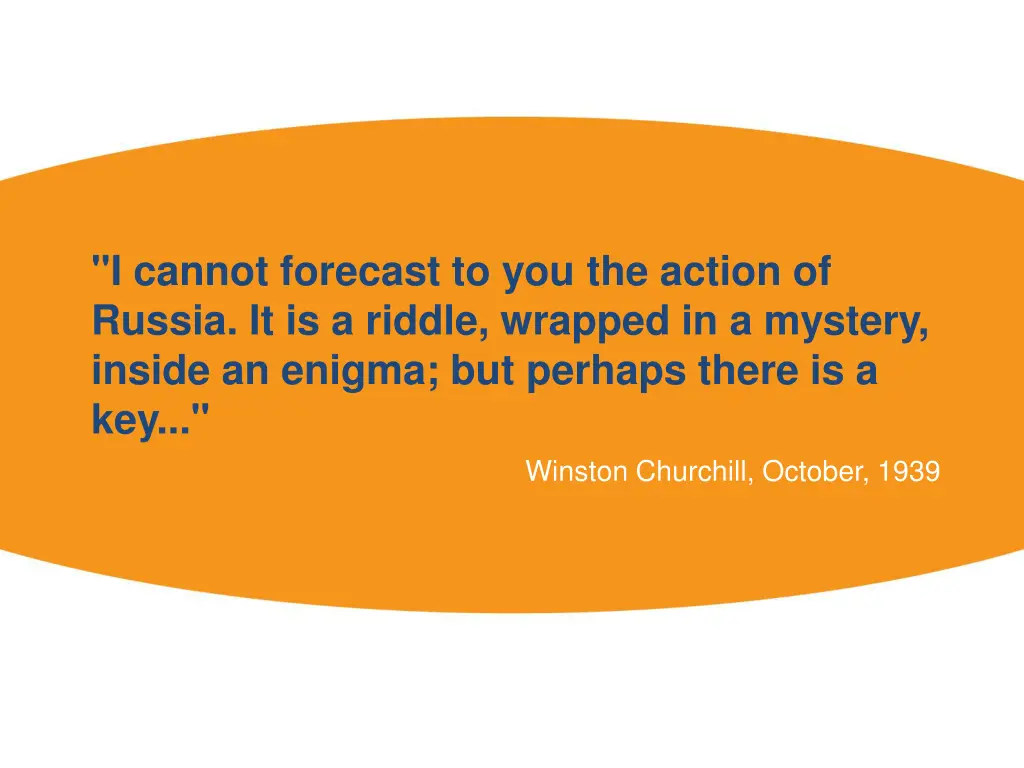 "I cannot forecast to you the action of Russia. It is a riddle, wrapped in a mystery, inside an enigma; but perhaps there is a key..."

Winston Churchill, October, 1939